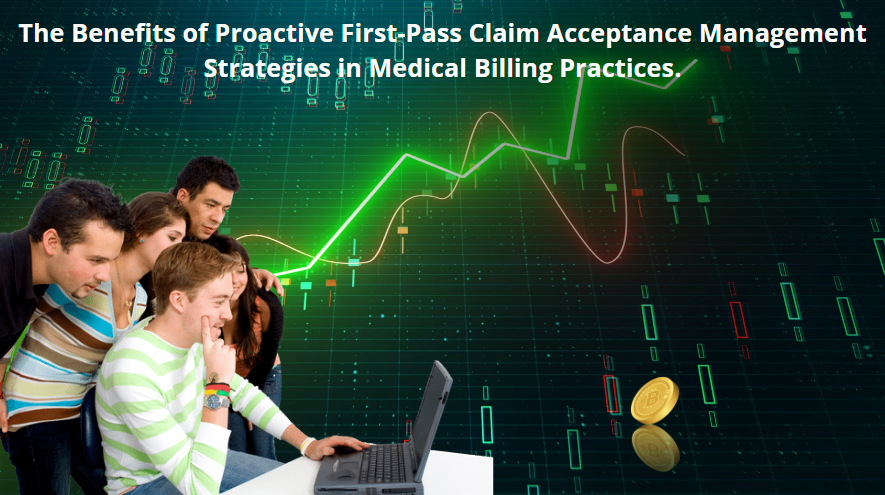 The Benefits of Proactive First-Pass Claim Acceptance Management Strategies in Medical Billing Practices.